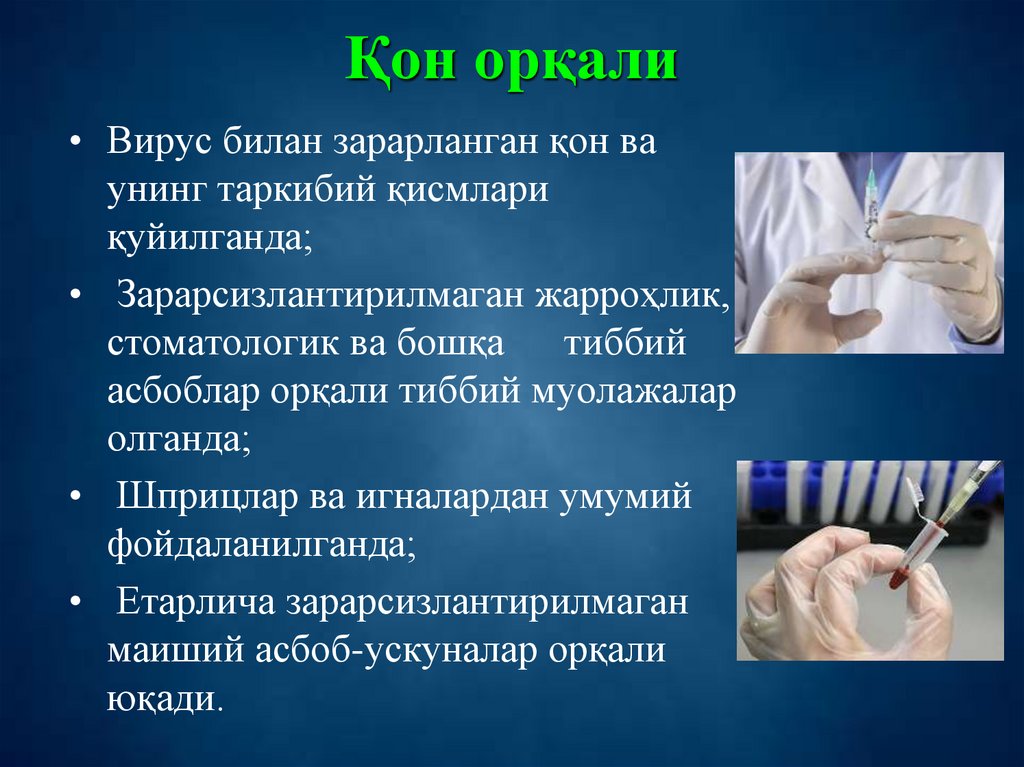 Қон орқали

• Вирус билан зарарланган қон ва унинг таркибий қисмлари қуйилганда;

• Зарарсизлантирилмаган жарроҳлик, стоматологик ва бошқа тиббий асбоблар орқали тиббий муолажалар олганда;

• Шприцлар ва игналардан умумий фойдаланилганда;

• Етарлича зарарсизлантирилмаган маиший асбоб-ускуналар орқали юқади.